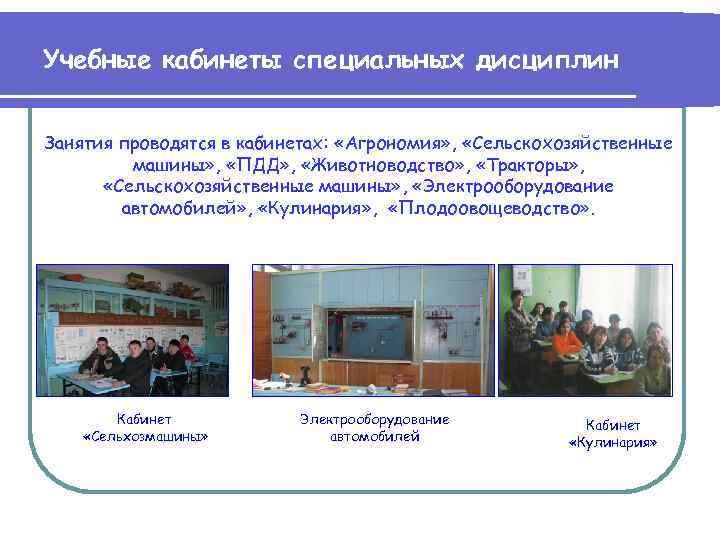 Учебные кабинеты специальных дисциплин

Занятия проводятся в кабинетах: «Агрономия», «Сельскохозяйственные машины», «ПДД», «Животноводство», «Тракторы», «Сельскохозяйственные машины», «Электрооборудование автомобилей», «Кулинария», «Плодоовощеводство».

Кабинет «Сельхозмашины»

Электрооборудование автомобилей

Кабинет «Кулинария»